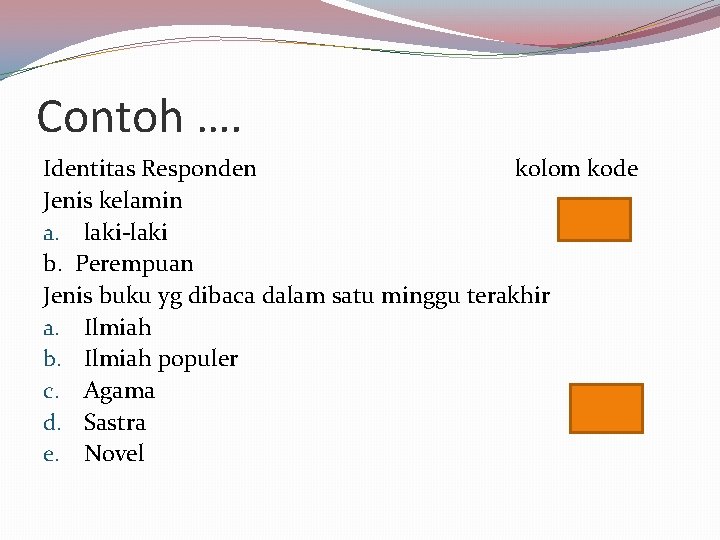 Contoh ….

Identitas Responden kolom kode

Jenis kelamin

a. laki-laki

b. Perempuan

Jenis buku yg dibaca dalam satu minggu terakhir

a. Ilmiah

b. Ilmiah populer

c. Agama

d. Sastra

e. Novel